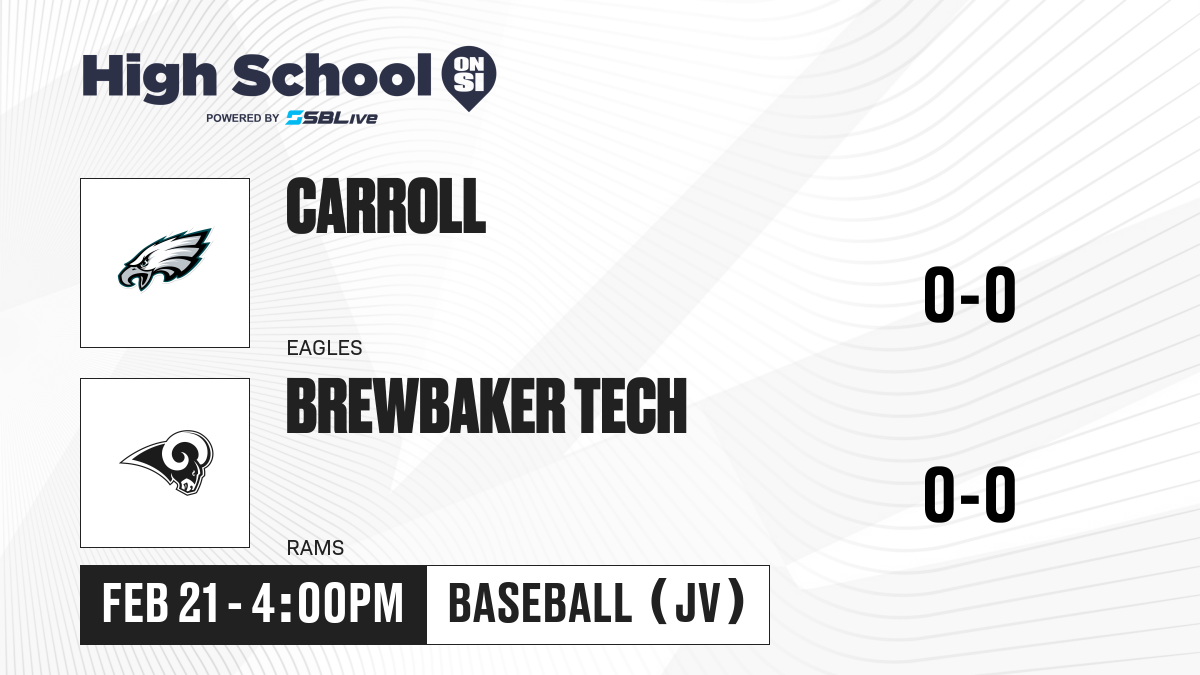 High School ON SI
POWERED BY SBLive

CARROLL
EAGLES
0-0

BREWBAKER TECH
RAMS
0-0

FEB 21 - 4:00PM
BASEBALL (JV)